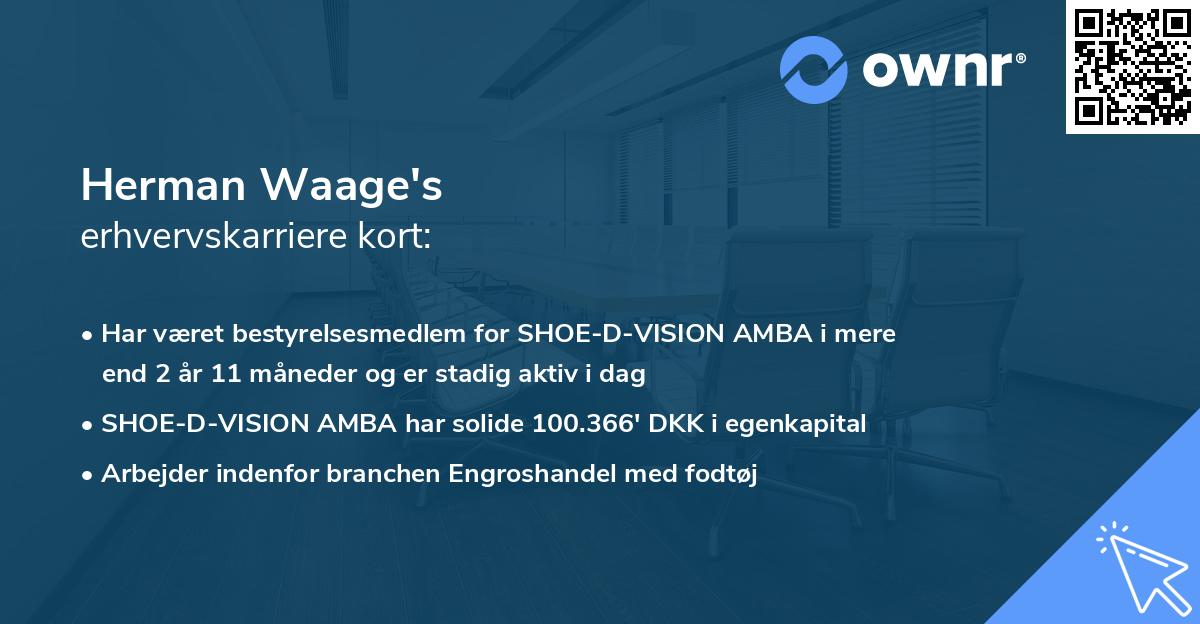 ownr®

Herman Waage's
erhvervskarriere kort:

• Har været bestyrelsesmedlem for SHOE-D-VISION AMBA i mere end 2 år 11 måneder og er stadig aktiv i dag

• SHOE-D-VISION AMBA har solide 100.366' DKK i egenkapital

• Arbejder indenfor branchen Engroshandel med fodtøj